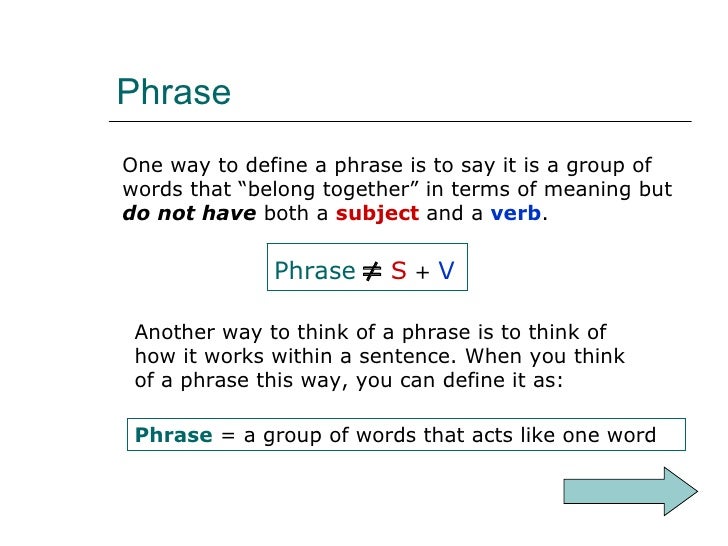 Phrase

One way to define a phrase is to say it is a group of words that “belong together” in terms of meaning but do not have both a subject and a verb.

Phrase $\neq$ S + V

Another way to think of a phrase is to think of how it works within a sentence. When you think of a phrase this way, you can define it as:

Phrase = a group of words that acts like one word